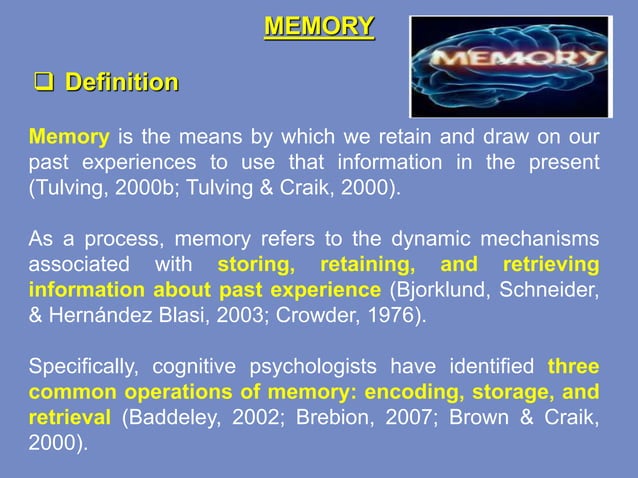 MEMORY

MEMORY

❑ Definition

Memory is the means by which we retain and draw on our past experiences to use that information in the present (Tulving, 2000b; Tulving & Craik, 2000).

As a process, memory refers to the dynamic mechanisms associated with storing, retaining, and retrieving information about past experience (Bjorklund, Schneider, & Hernández Blasi, 2003; Crowder, 1976).

Specifically, cognitive psychologists have identified three common operations of memory: encoding, storage, and retrieval (Baddeley, 2002; Brebion, 2007; Brown & Craik, 2000).